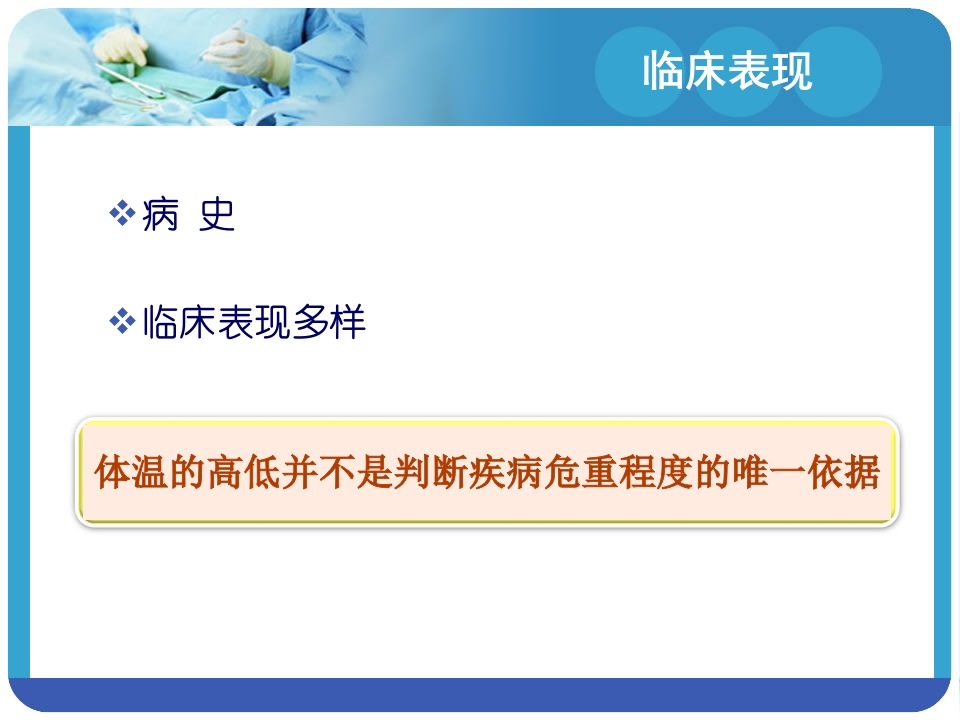 临床表现

❖病 史

❖临床表现多样

体温的高低并不是判断疾病危重程度的唯一依据